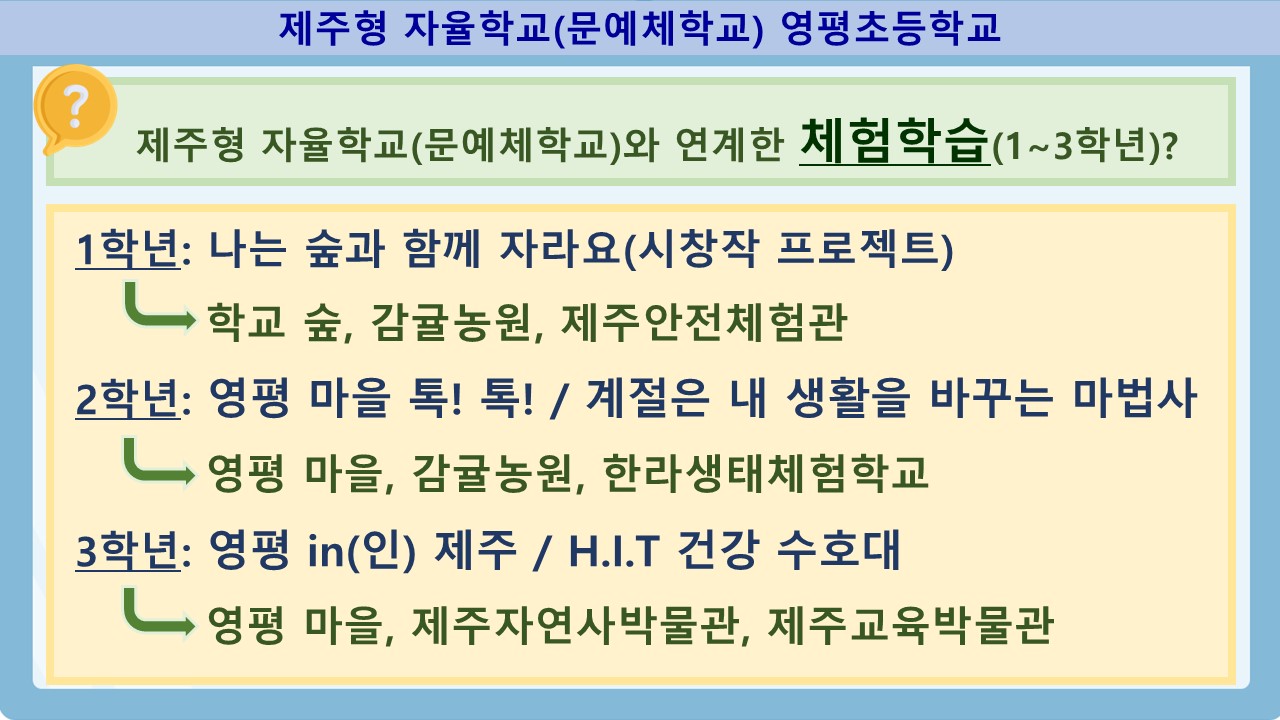 제주형 자율학교(문예체학교) 영평초등학교

?

제주형 자율학교(문예체학교)와 연계한 체험학습(1~3학년)?

1학년: 나는 숲과 함께 자라요(시창작 프로젝트)

학교 숲, 감귤농원, 제주안전체험관

2학년: 영평 마을 톡! 톡! / 계절은 내 생활을 바꾸는 마법사

영평 마을, 감귤농원, 한라생태체험학교

3학년: 영평 in(인) 제주 / H.I.T 건강 수호대

영평 마을, 제주자연사박물관, 제주교육박물관